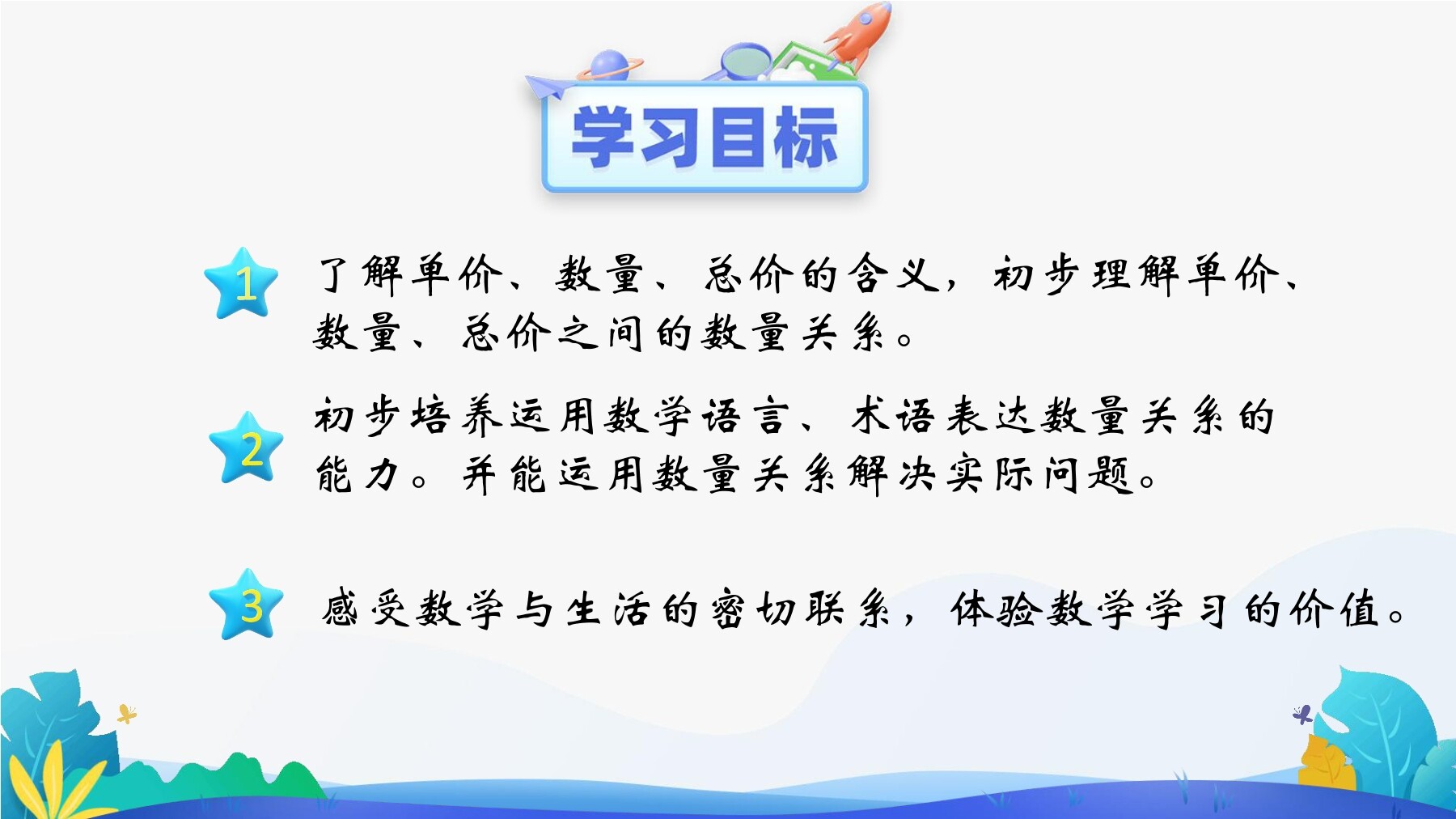 学习目标

1 了解单价、数量、总价的含义，初步理解单价、数量、总价之间的数量关系。

2 初步培养运用数学语言、术语表达数量关系的能力。并能运用数量关系解决实际问题。

3 感受数学与生活的密切联系，体验数学学习的价值。